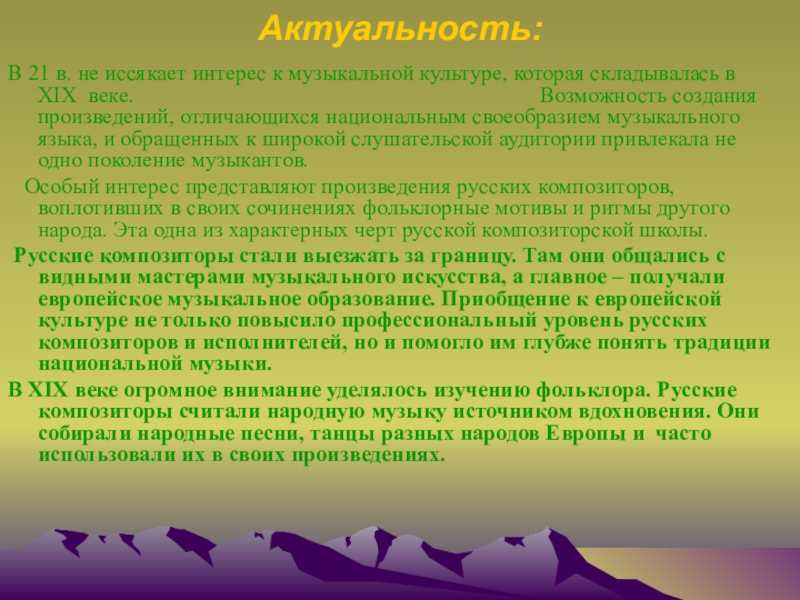 Актуальность:

В 21 в. не иссякает интерес к музыкальной культуре, которая складывалась в XIX веке. Возможность создания произведений, отличающихся национальным своеобразием музыкального языка, и обращенных к широкой слушательской аудитории привлекала не одно поколение музыкантов.

Особый интерес представляют произведения русских композиторов, воплотивших в своих сочинениях фольклорные мотивы и ритмы другого народа. Эта одна из характерных черт русской композиторской школы.

Русские композиторы стали выезжать за границу. Там они общались с видными мастерами музыкального искусства, а главное – получали европейское музыкальное образование. Приобщение к европейской культуре не только повысило профессиональный уровень русских композиторов и исполнителей, но и помогло им глубже понять традиции национальной музыки.

В XIX веке огромное внимание уделялось изучению фольклора. Русские композиторы считали народную музыку источником вдохновения. Они собирали народные песни, танцы разных народов Европы и часто использовали их в своих произведениях.